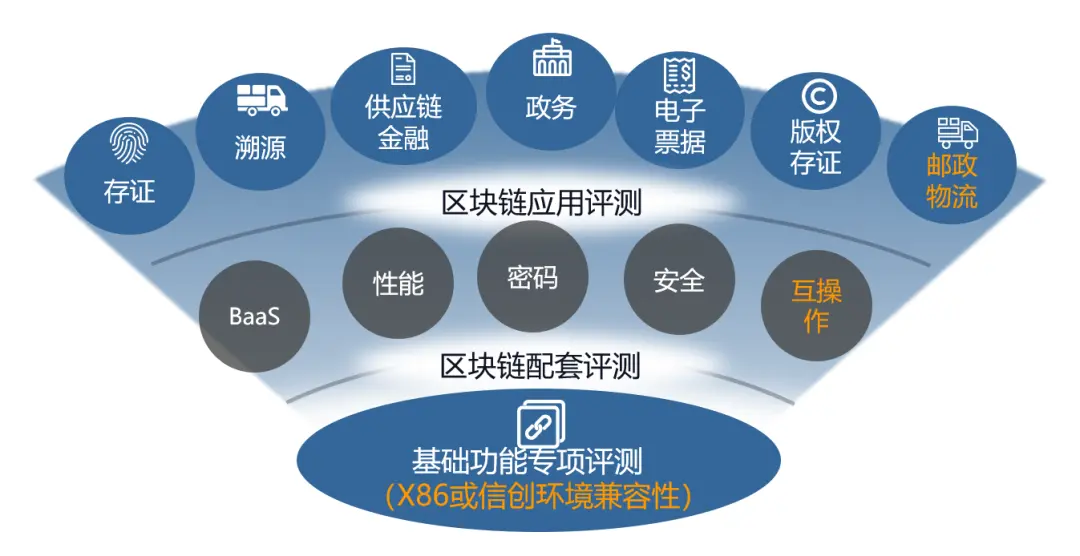 存证

溯源

供应链金融

政务

电子票据

版权存证

邮政物流

区块链应用评测

BaaS

性能

密码

安全

互操作

区块链配套评测

基础功能专项评测
（X86或信创环境兼容性）